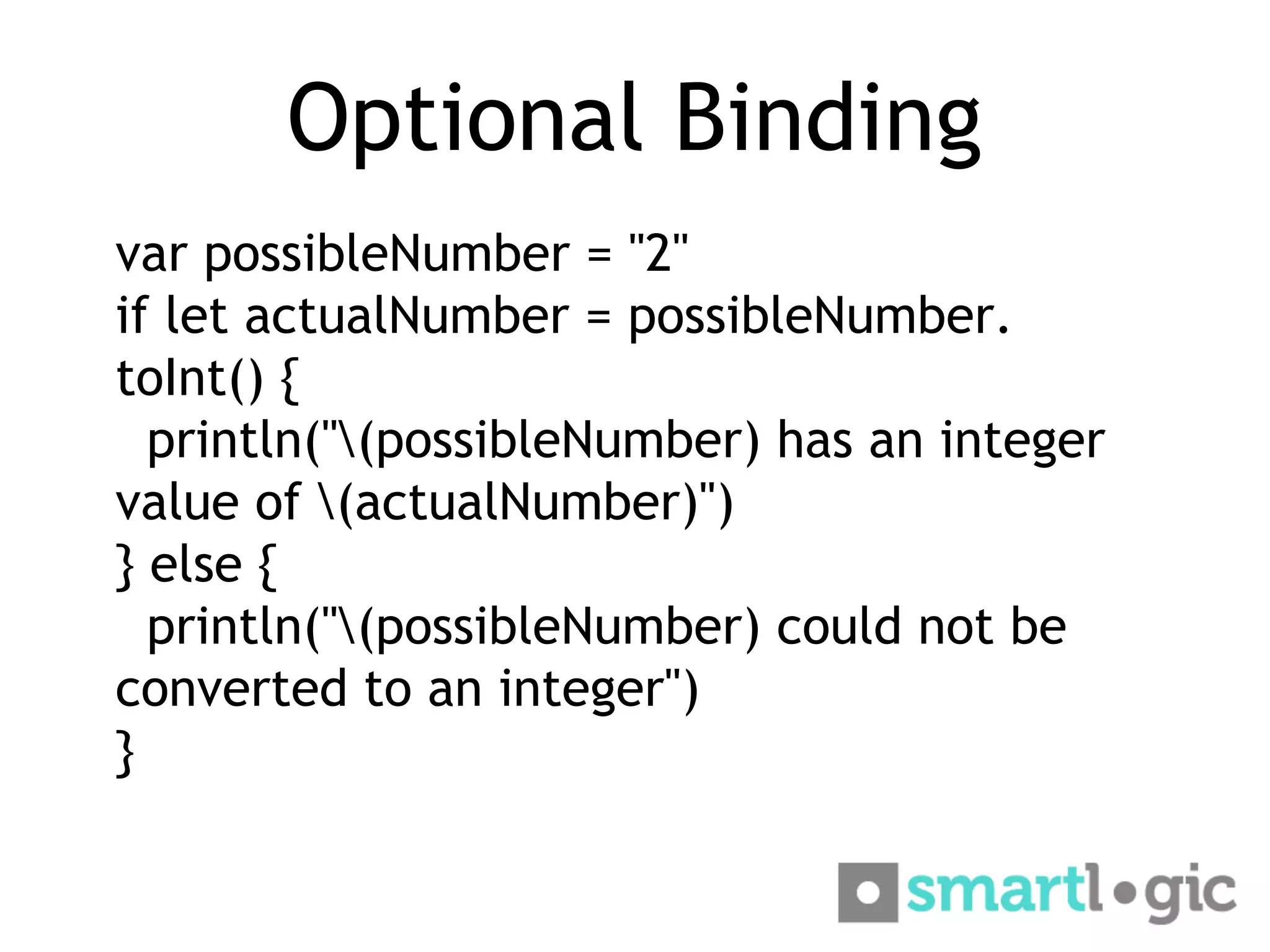 Optional Binding

var possibleNumber = "2"
if let actualNumber = possibleNumber.toInt() {
  println("\(possibleNumber) has an integer value of \(actualNumber)")
} else {
  println("\(possibleNumber) could not be converted to an integer")
}

smartlogic